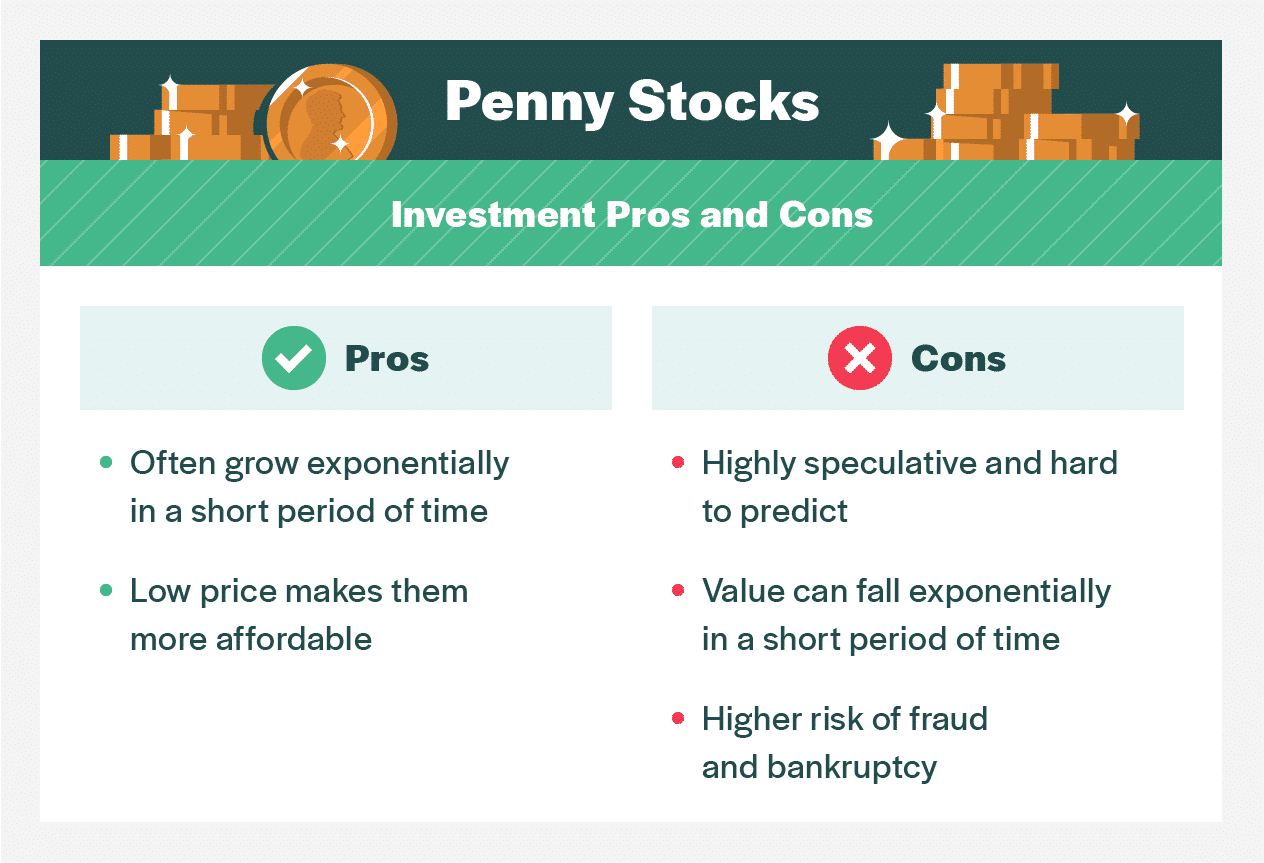 Penny Stocks

Investment Pros and Cons

Pros

- Often grow exponentially in a short period of time
- Low price makes them more affordable

Cons

- Highly speculative and hard to predict
- Value can fall exponentially in a short period of time
- Higher risk of fraud and bankruptcy